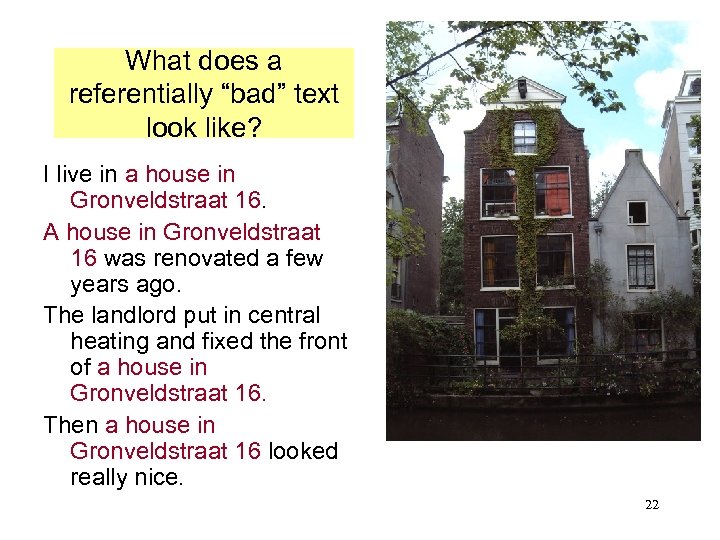 What does a referentially “bad” text look like?

I live in a house in Gronveldstraat 16.

A house in Gronveldstraat 16 was renovated a few years ago.

The landlord put in central heating and fixed the front of a house in Gronveldstraat 16.

Then a house in Gronveldstraat 16 looked really nice.

22